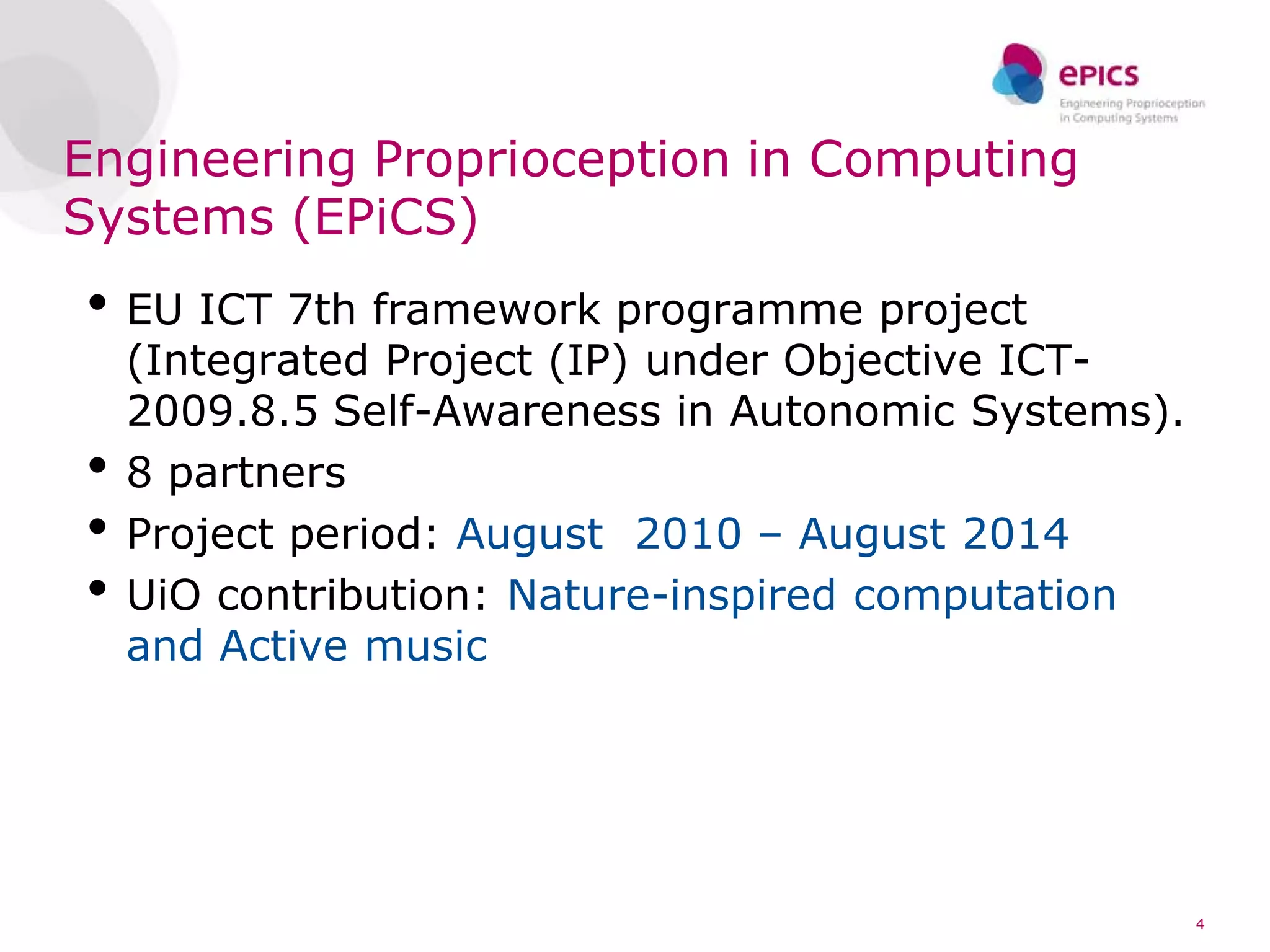 ePICS
Engineering Proprioception in Computing Systems

Engineering Proprioception in Computing Systems (EPiCS)

• EU ICT 7th framework programme project (Integrated Project (IP) under Objective ICT-2009.8.5 Self-Awareness in Autonomic Systems).
• 8 partners
• Project period: August 2010 – August 2014
• UiO contribution: Nature-inspired computation and Active music

4